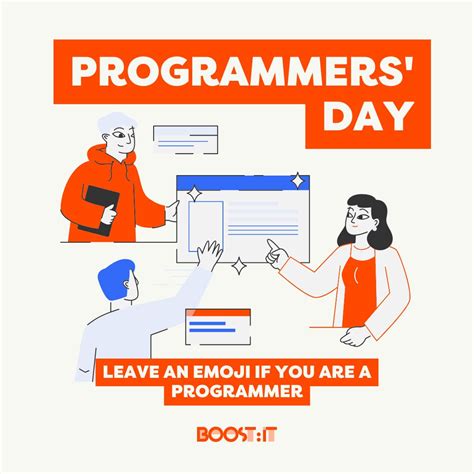 PROGRAMMERS' DAY

LEAVE AN EMOJI IF YOU ARE A PROGRAMMER

BOOST:IT